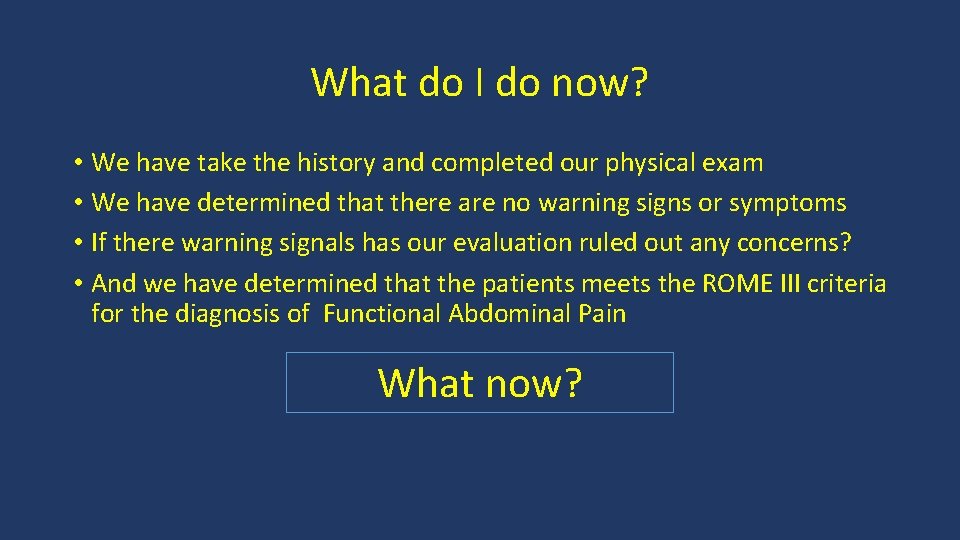 What do I do now?

• We have take the history and completed our physical exam
• We have determined that there are no warning signs or symptoms
• If there warning signals has our evaluation ruled out any concerns?
• And we have determined that the patients meets the ROME III criteria for the diagnosis of Functional Abdominal Pain

What now?